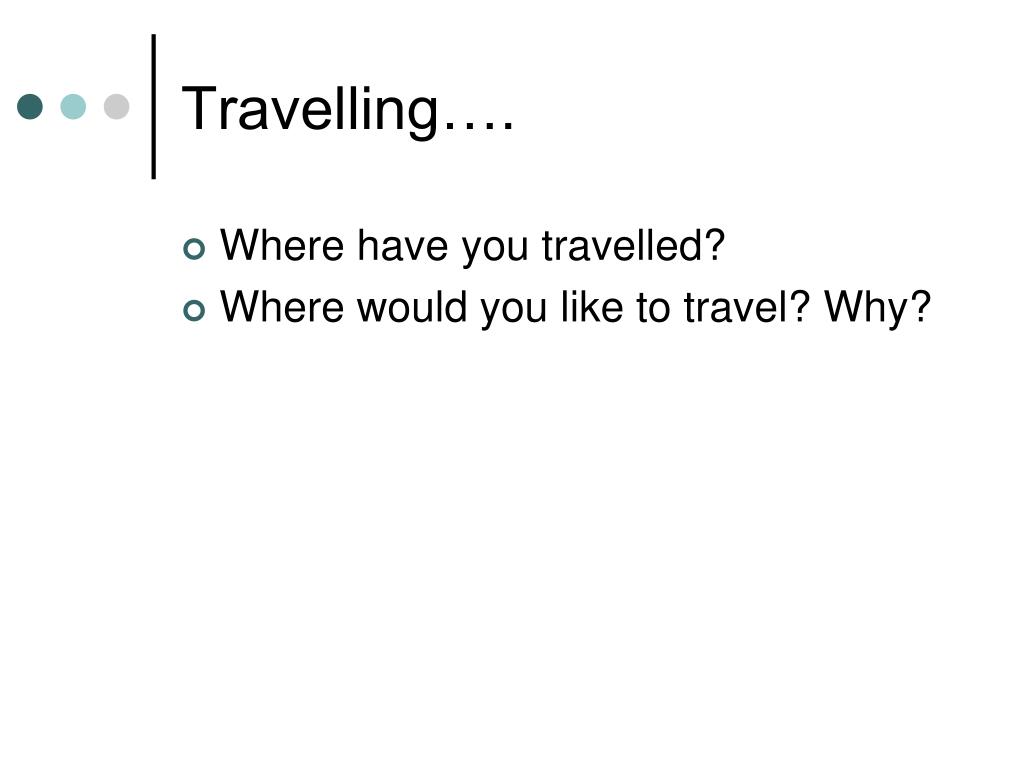 Travelling….

Where have you travelled?
Where would you like to travel? Why?